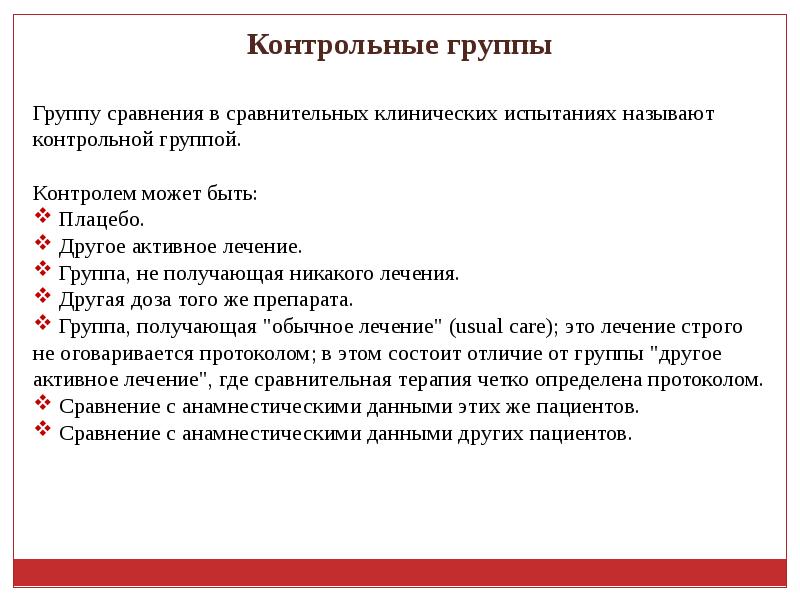 Контрольные группы

Группу сравнения в сравнительных клинических испытаниях называют контрольной группой.

Контролем может быть:
❖ Плацебо.
❖ Другое активное лечение.
❖ Группа, не получающая никакого лечения.
❖ Другая доза того же препарата.
❖ Группа, получающая "обычное лечение" (usual care); это лечение строго не оговаривается протоколом; в этом состоит отличие от группы "другое активное лечение", где сравнительная терапия четко определена протоколом.
❖ Сравнение с анамнестическими данными этих же пациентов.
❖ Сравнение с анамнестическими данными других пациентов.